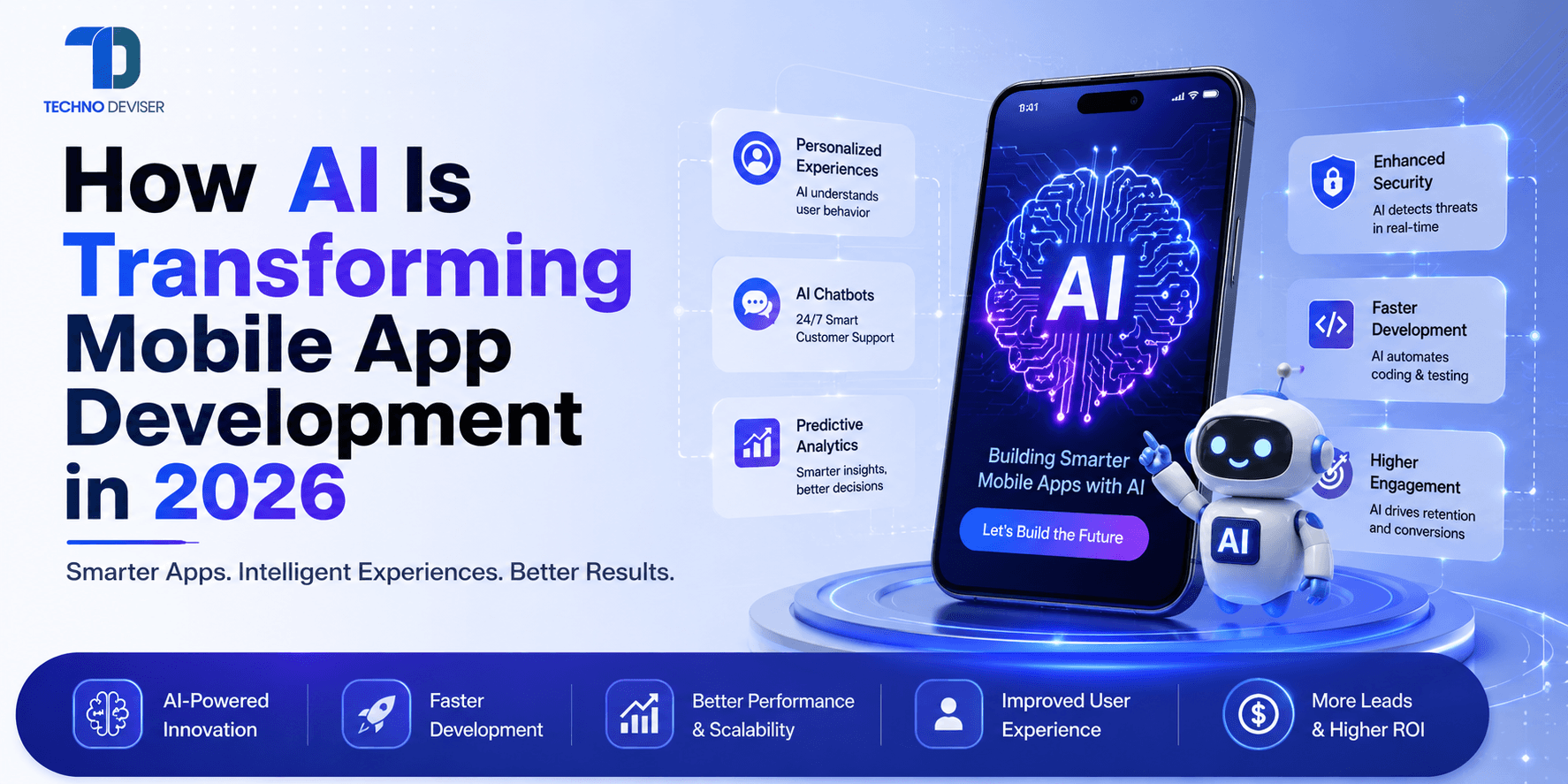 TECHNO DEVISER

How AI Is Transforming Mobile App Development in 2026

Smarter Apps. Intelligent Experiences. Better Results.

Personalized Experiences
AI understands user behavior

AI Chatbots
24/7 Smart Customer Support

Predictive Analytics
Smarter insights, better decisions

9:41

AI

Building Smarter Mobile Apps with AI

Let's Build the Future

AI

Enhanced Security
AI detects threats in real-time

Faster Development
AI automates coding & testing

Higher Engagement
AI drives retention and conversions

AI-Powered Innovation

Faster Development

Better Performance & Scalability

Improved User Experience

More Leads & Higher ROI